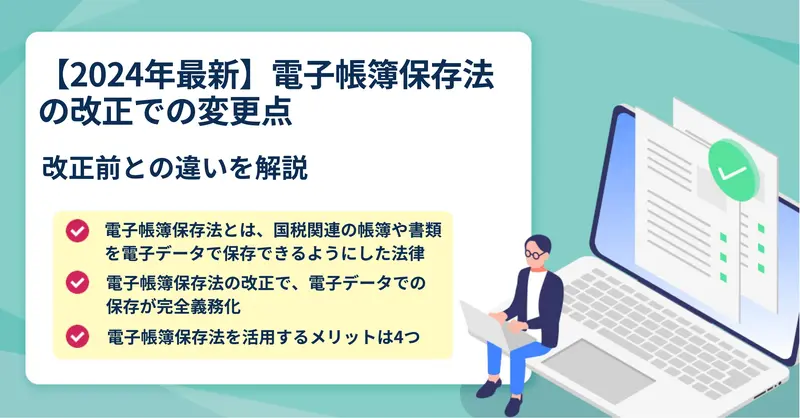 【2024年最新】電子帳簿保存法の改正での変更点

改正前との違いを解説

電子帳簿保存法とは、国税関連の帳簿や書類を電子データで保存できるようにした法律

電子帳簿保存法の改正で、電子データでの保存が完全義務化

電子帳簿保存法を活用するメリットは4つ